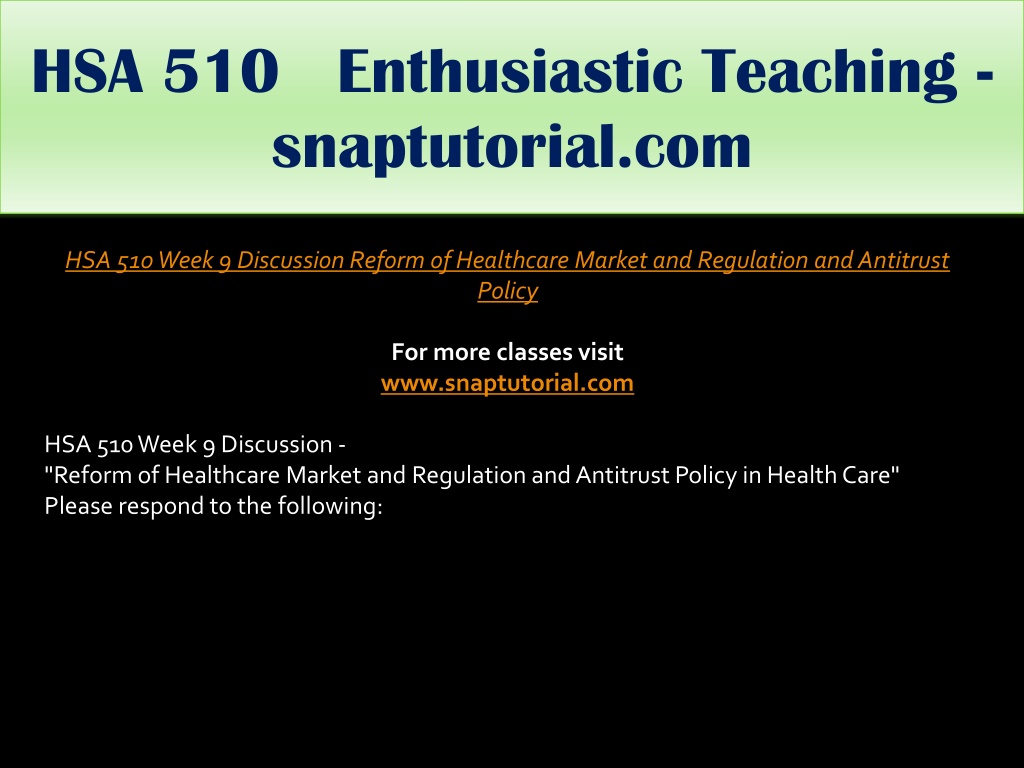 HSA 510 Enthusiastic Teaching - snaptutorial.com

HSA 510 Week 9 Discussion Reform of Healthcare Market and Regulation and Antitrust Policy

For more classes visit
www.snaptutorial.com

HSA 510 Week 9 Discussion -
"Reform of Healthcare Market and Regulation and Antitrust Policy in Health Care" Please respond to the following: